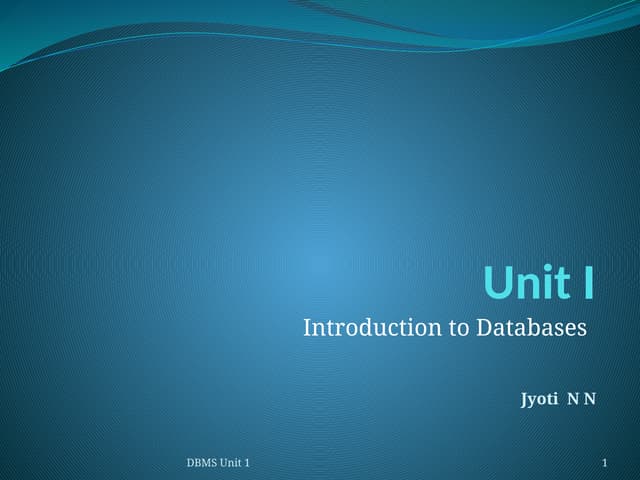 Unit I

Introduction to Databases

Jyoti N N

DBMS Unit 1

1